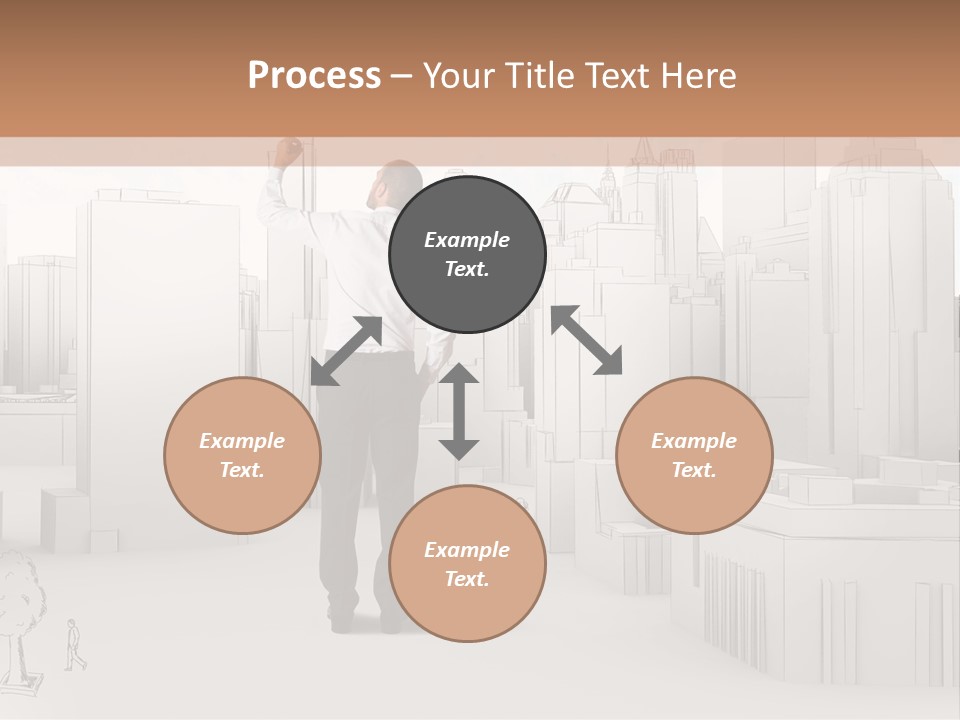 Process – Your Title Text Here

Example Text.

Example Text.

Example Text.

Example Text.